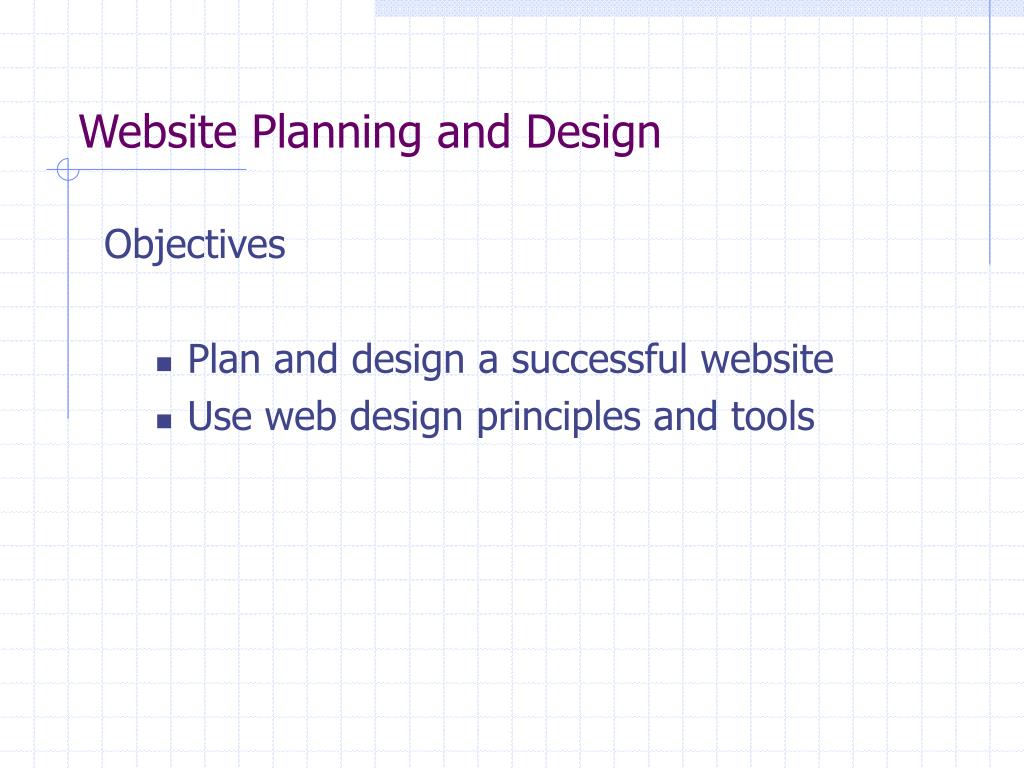 Website Planning and Design

Objectives

- Plan and design a successful website
- Use web design principles and tools